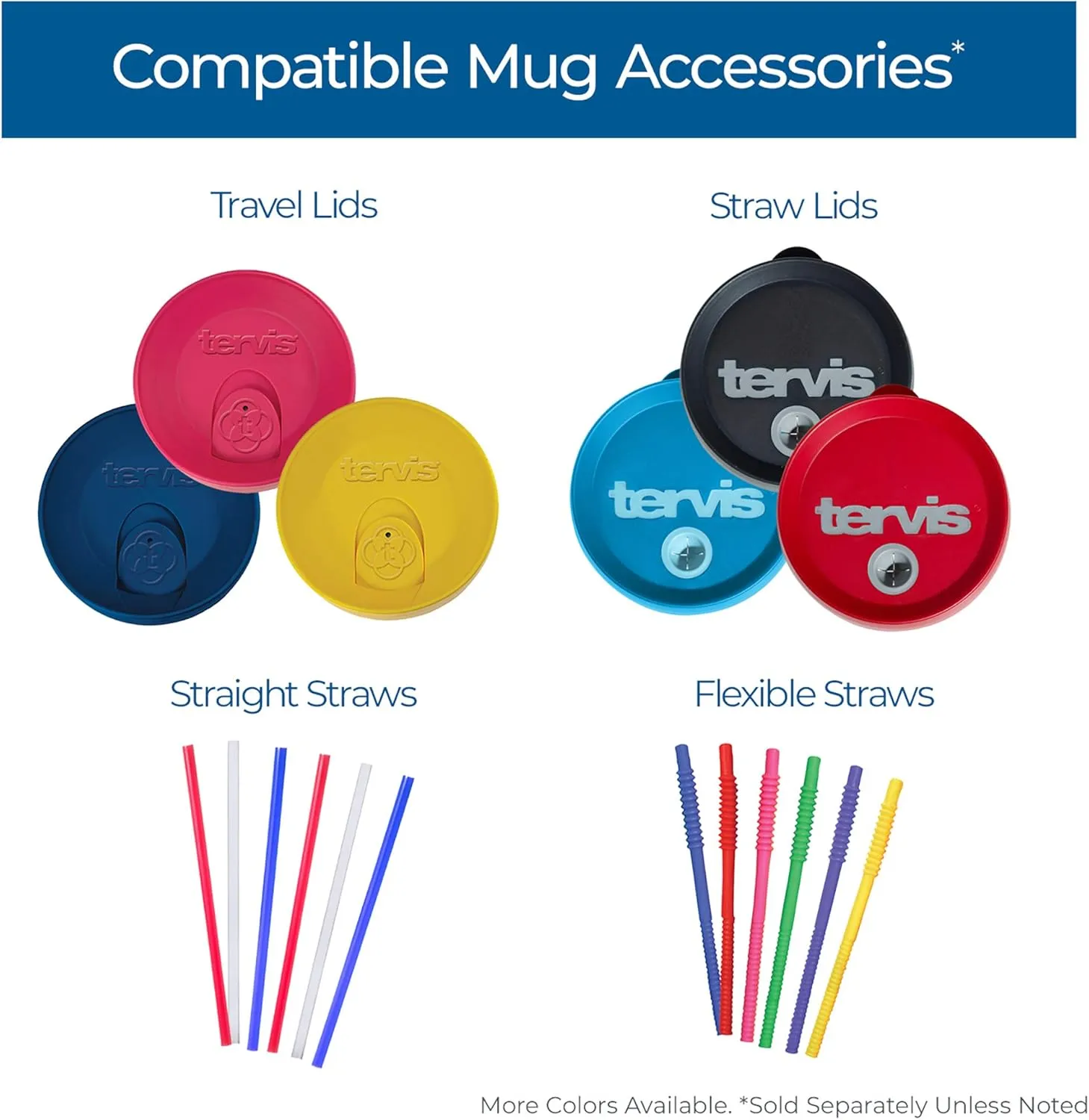 Compatible Mug Accessories*

Travel Lids

tervis

tervis

tervis

Straw Lids

tervis

tervis

tervis

Straight Straws

Flexible Straws

More Colors Available. *Sold Separately Unless Noted